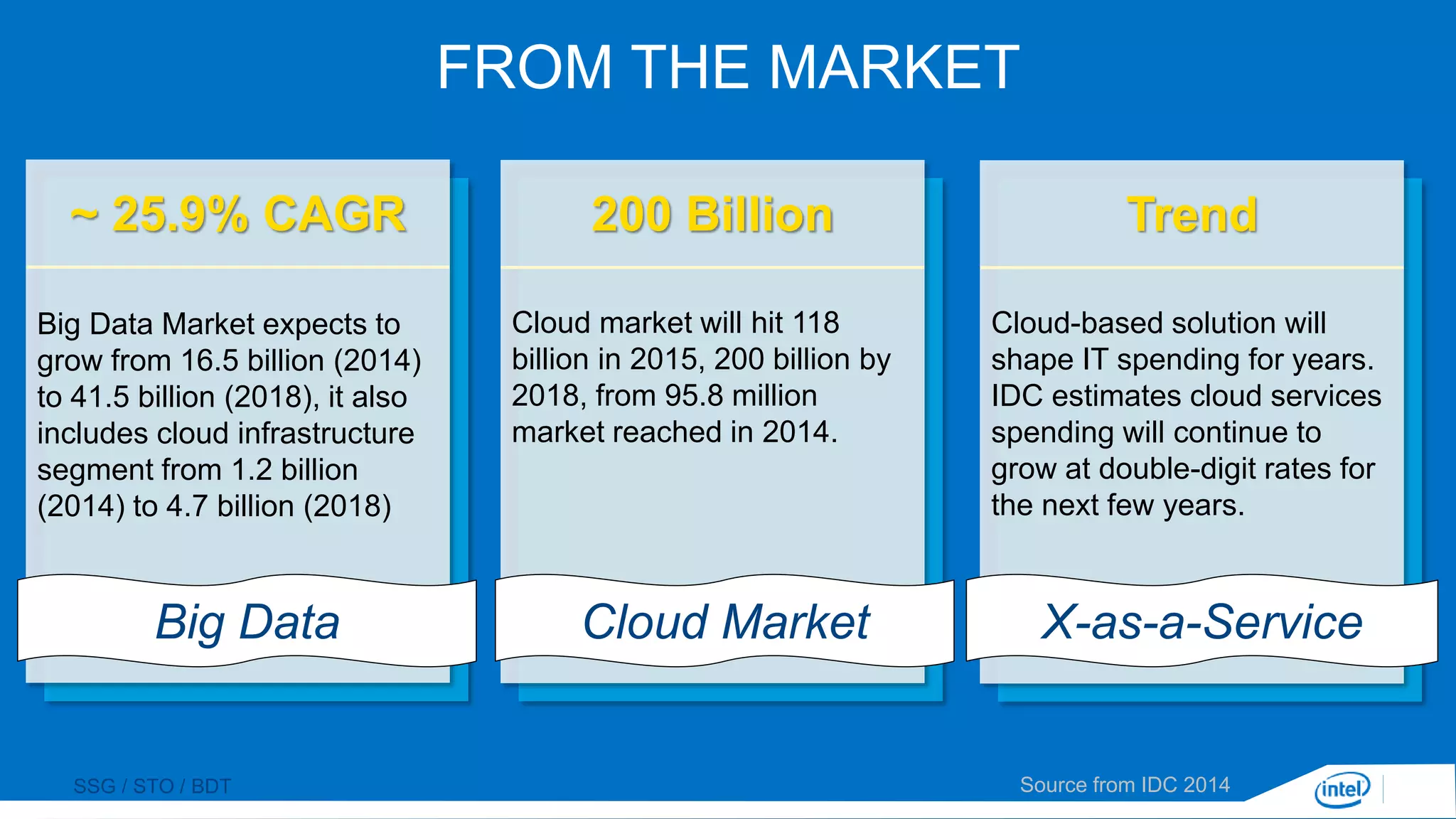 FROM THE MARKET

~ 25.9% CAGR

Big Data Market expects to grow from 16.5 billion (2014) to 41.5 billion (2018), it also includes cloud infrastructure segment from 1.2 billion (2014) to 4.7 billion (2018)

Big Data

200 Billion

Cloud market will hit 118 billion in 2015, 200 billion by 2018, from 95.8 million market reached in 2014.

Cloud Market

Trend

Cloud-based solution will shape IT spending for years. IDC estimates cloud services spending will continue to grow at double-digit rates for the next few years.

X-as-a-Service

SSG / STO / BDT

Source from IDC 2014

intel